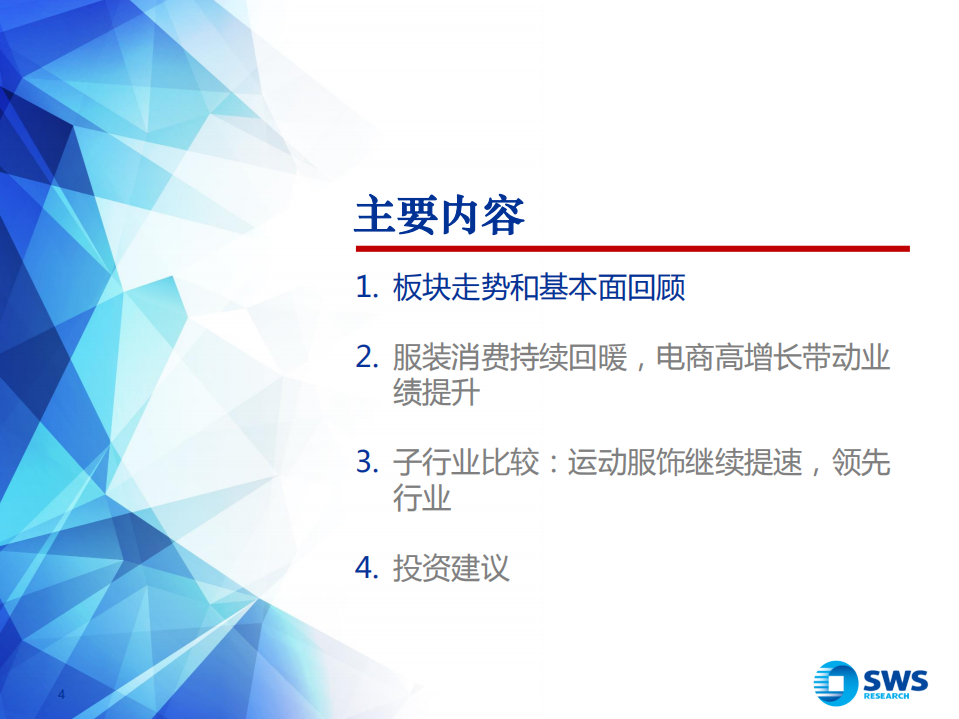 主要内容

1. 板块走势和基本面回顾

2. 服装消费持续回暖，电商高增长带动业绩提升

3. 子行业比较：运动服饰继续提速，领先行业

4. 投资建议

4

SWS RESEARCH